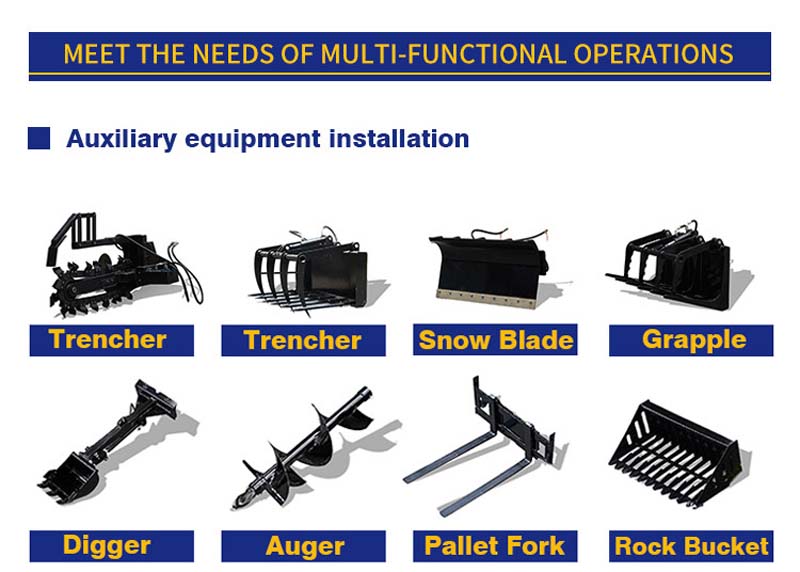 MEET THE NEEDS OF MULTI-FUNCTIONAL OPERATIONS

Auxiliary equipment installation

Trencher

Trencher

Snow Blade

Grapple

Digger

Auger

Pallet Fork

Rock Bucket